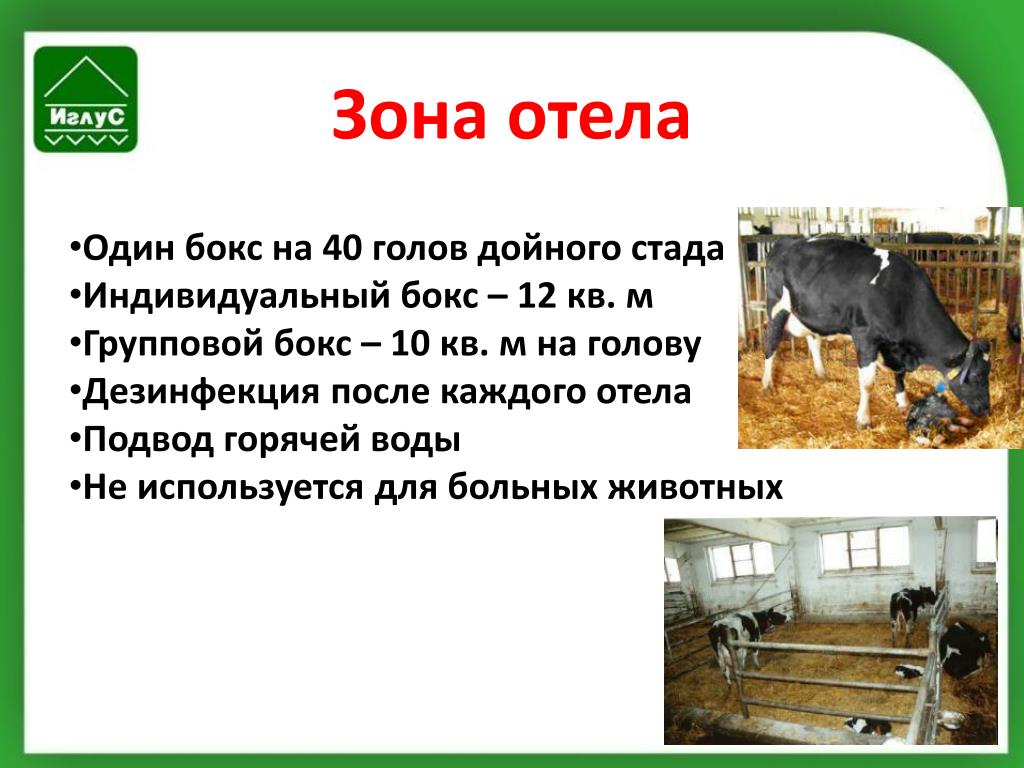 ИглуС

Зона отела

•Один бокс на 40 голов дойного стада
•Индивидуальный бокс – 12 кв. м
•Групповой бокс – 10 кв. м на голову
•Дезинфекция после каждого отела
•Подвод горячей воды
•Не используется для больных животных